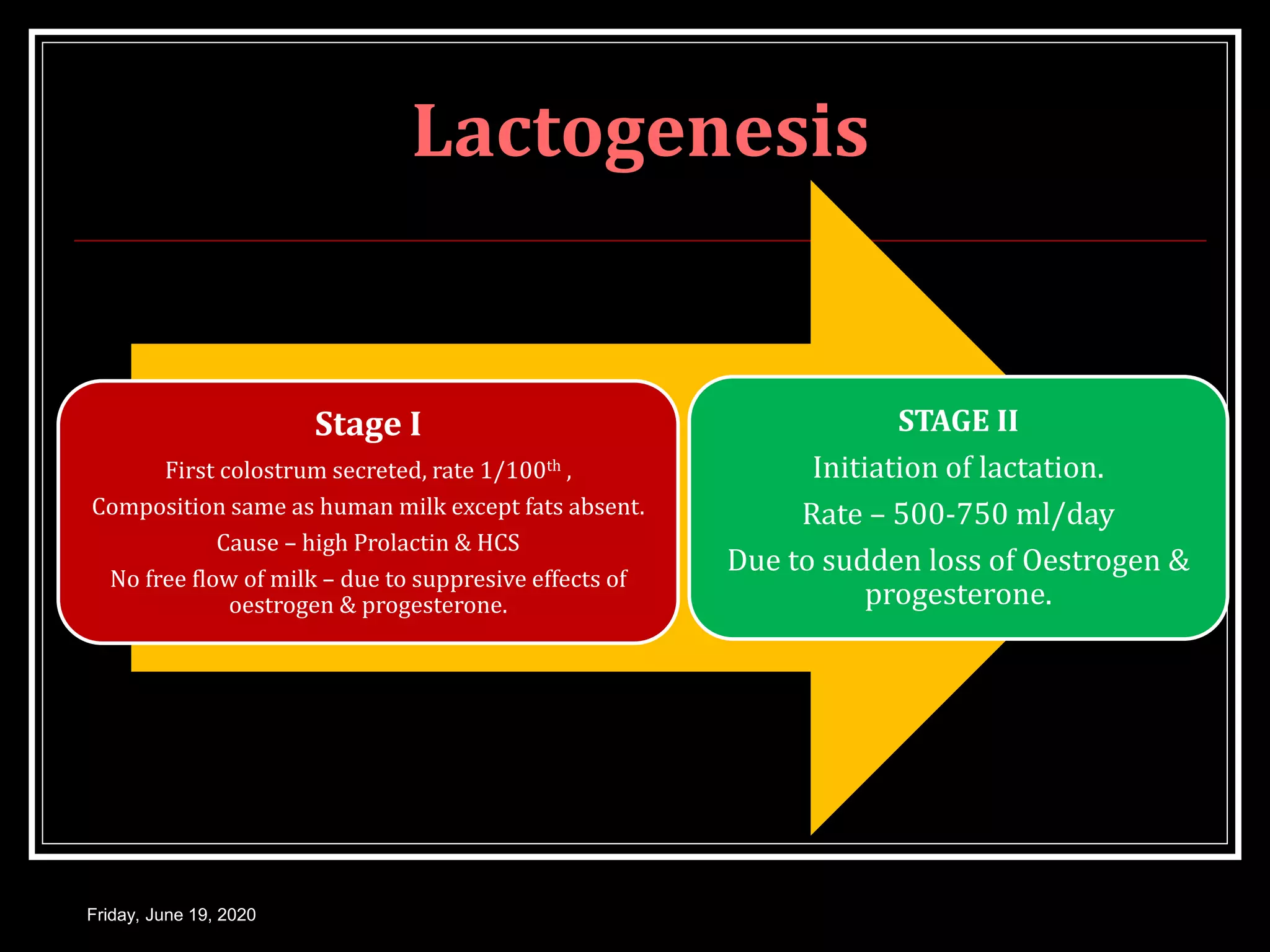 Lactogenesis

Stage I

First colostrum secreted, rate 1/100$^{th}$ ,

Composition same as human milk except fats absent.

Cause – high Prolactin & HCS

No free flow of milk – due to suppresive effects of oestrogen & progesterone.

STAGE II

Initiation of lactation.

Rate – 500-750 ml/day

Due to sudden loss of Oestrogen & progesterone.

Friday, June 19, 2020